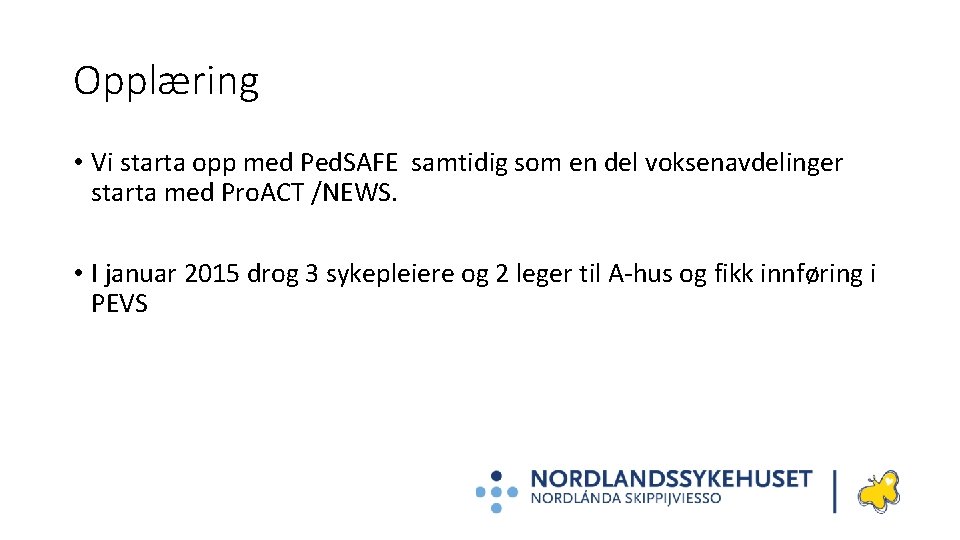 Opplæring

• Vi starta opp med Ped.SAFE samtidig som en del voksenavdelinger starta med Pro.ACT /NEWS.

• I januar 2015 drog 3 sykepleiere og 2 leger til A-hus og fikk innføring i PEVS

NORDLANDSSYKEHUSET
NORDLÁNDA SKIPPIJVIESSO